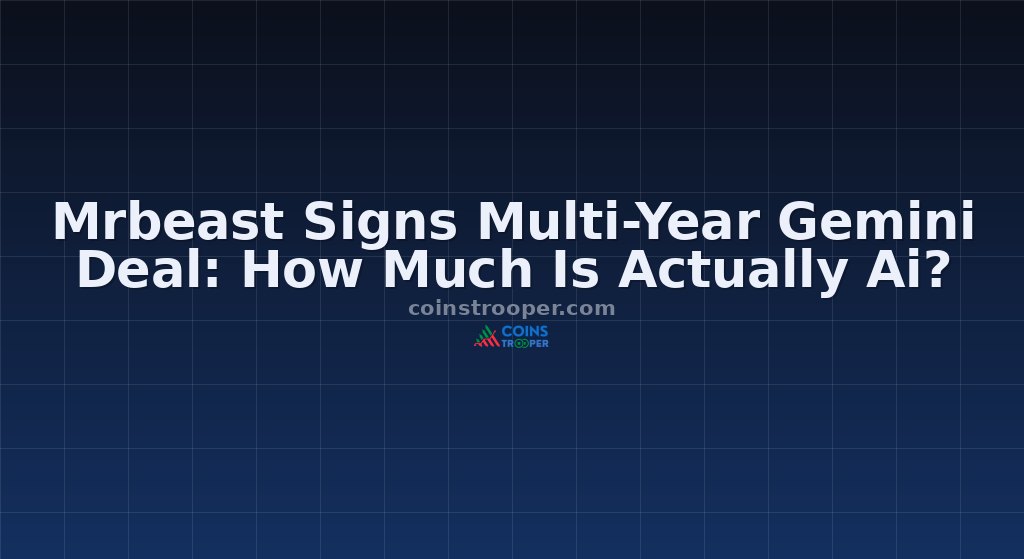 Mrbeast Signs Multi-Year Gemini Deal: How Much Is Actually Ai?

coinstrooper.com

COINS TROOPER